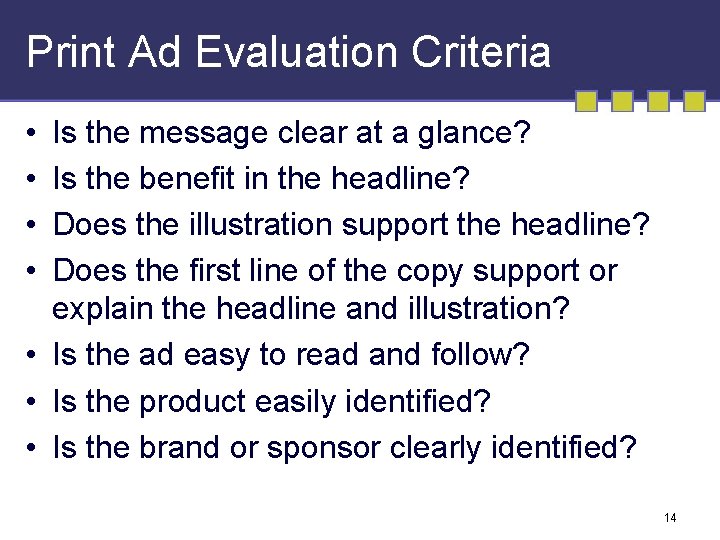 Print Ad Evaluation Criteria

• Is the message clear at a glance?
• Is the benefit in the headline?
• Does the illustration support the headline?
• Does the first line of the copy support or explain the headline and illustration?
• Is the ad easy to read and follow?
• Is the product easily identified?
• Is the brand or sponsor clearly identified?

14